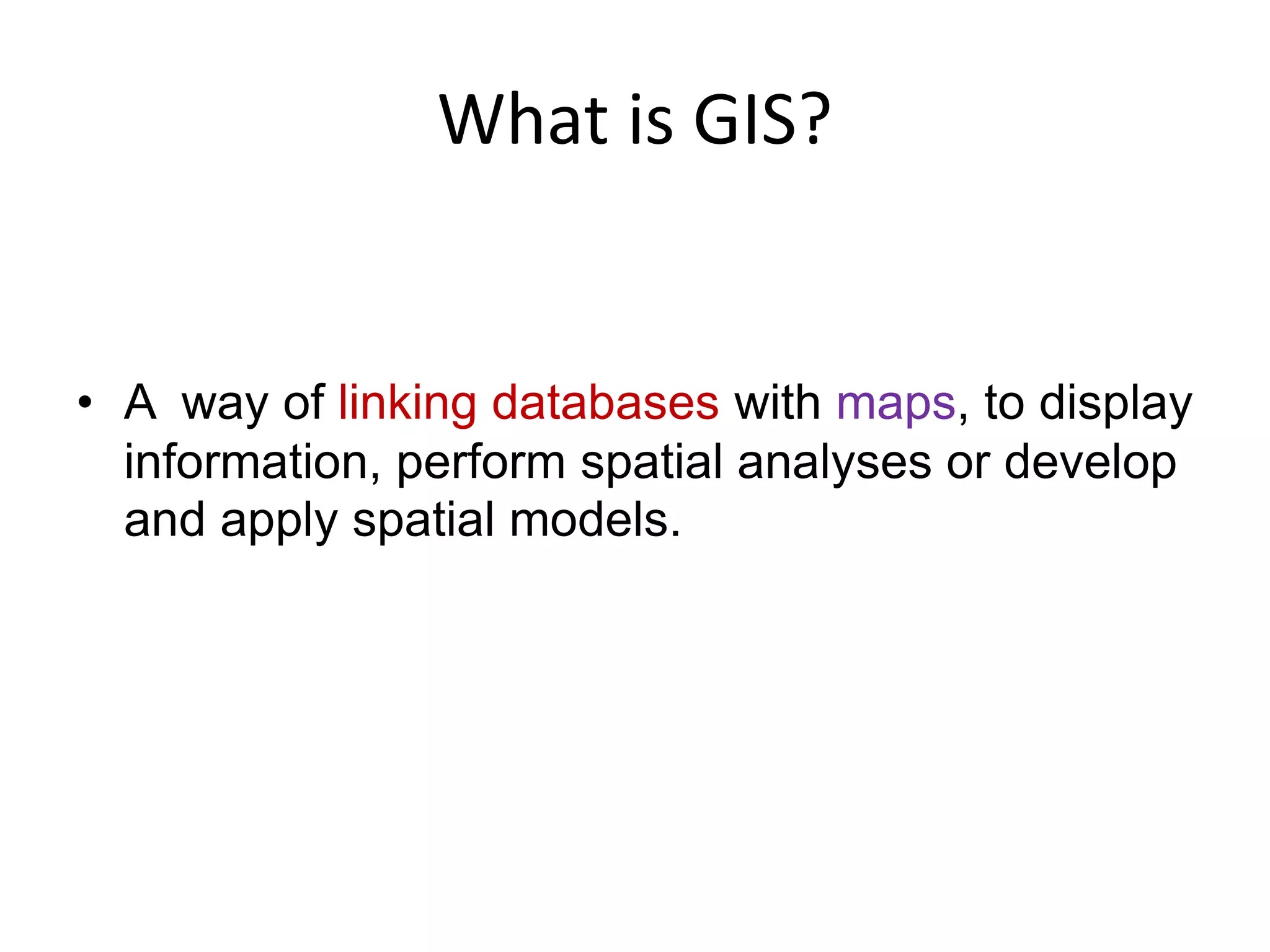 What is GIS?

• A way of linking databases with maps, to display information, perform spatial analyses or develop and apply spatial models.